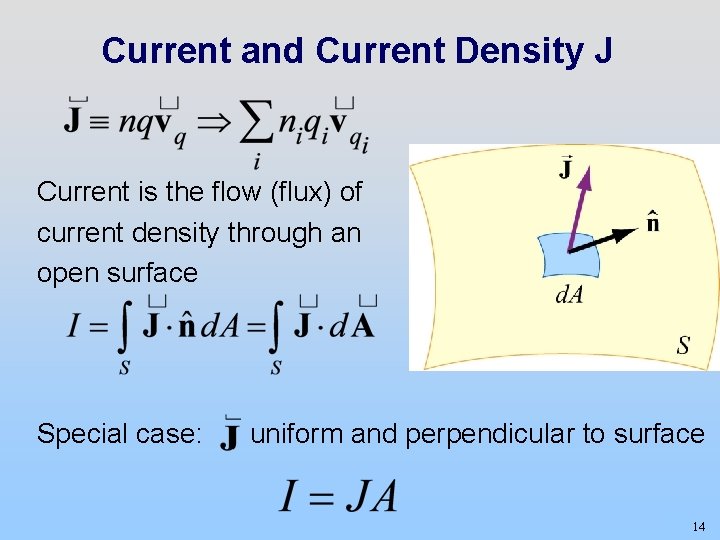 Current and Current Density J

$\vec{\mathbf{J}} \equiv nq\vec{\mathbf{v}}_q \Rightarrow \sum_i n_i q_i \vec{\mathbf{v}}_{q_i}$

Current is the flow (flux) of current density through an open surface

$I = \int_S \vec{\mathbf{J}} \cdot \hat{\mathbf{n}}\, dA = \int_S \vec{\mathbf{J}} \cdot d\vec{\mathbf{A}}$

$\vec{\mathbf{J}}$

$\hat{\mathbf{n}}$

$dA$

$S$

Special case: $\vec{\mathbf{J}}$ uniform and perpendicular to surface

$I = JA$

14